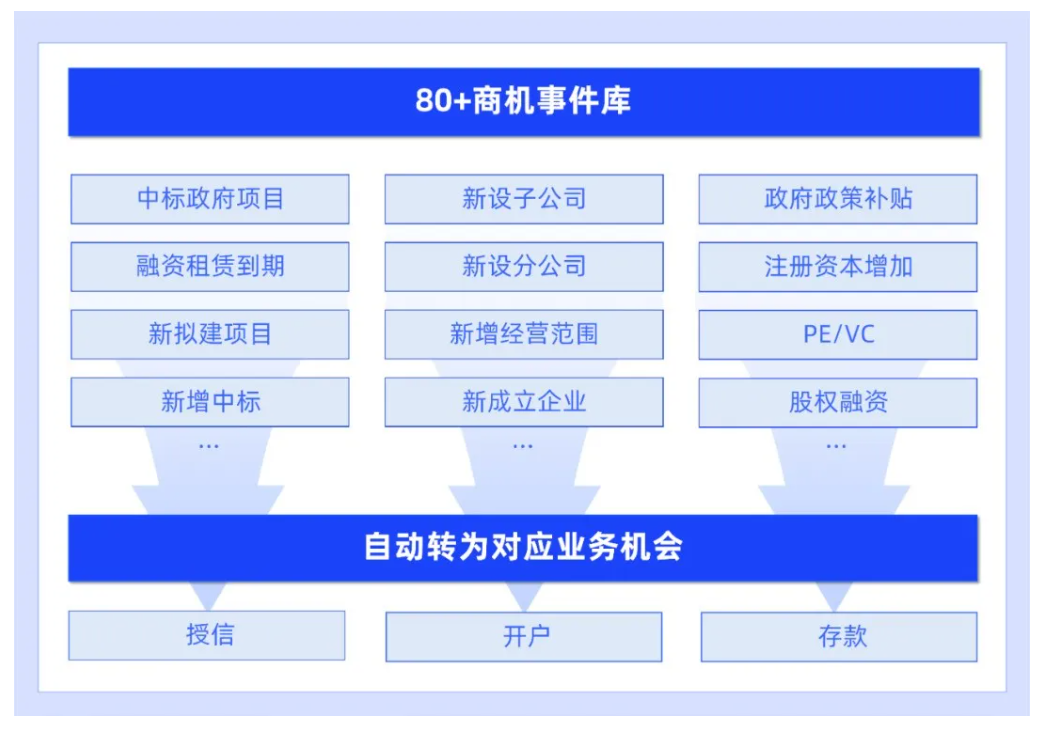 80+商机事件库

中标政府项目
融资租赁到期
新拟建项目
新增中标
...

新设子公司
新设分公司
新增经营范围
新成立企业
...

政府政策补贴
注册资本增加
PE/VC
股权融资
...

自动转为对应业务机会

授信

开户

存款